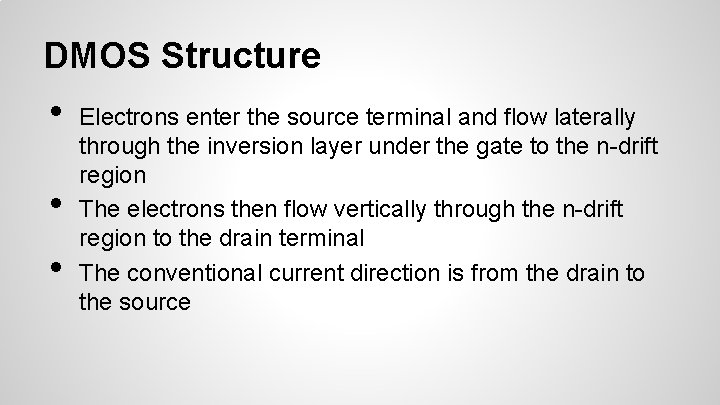 DMOS Structure

• Electrons enter the source terminal and flow laterally through the inversion layer under the gate to the n-drift region

• The electrons then flow vertically through the n-drift region to the drain terminal

• The conventional current direction is from the drain to the source